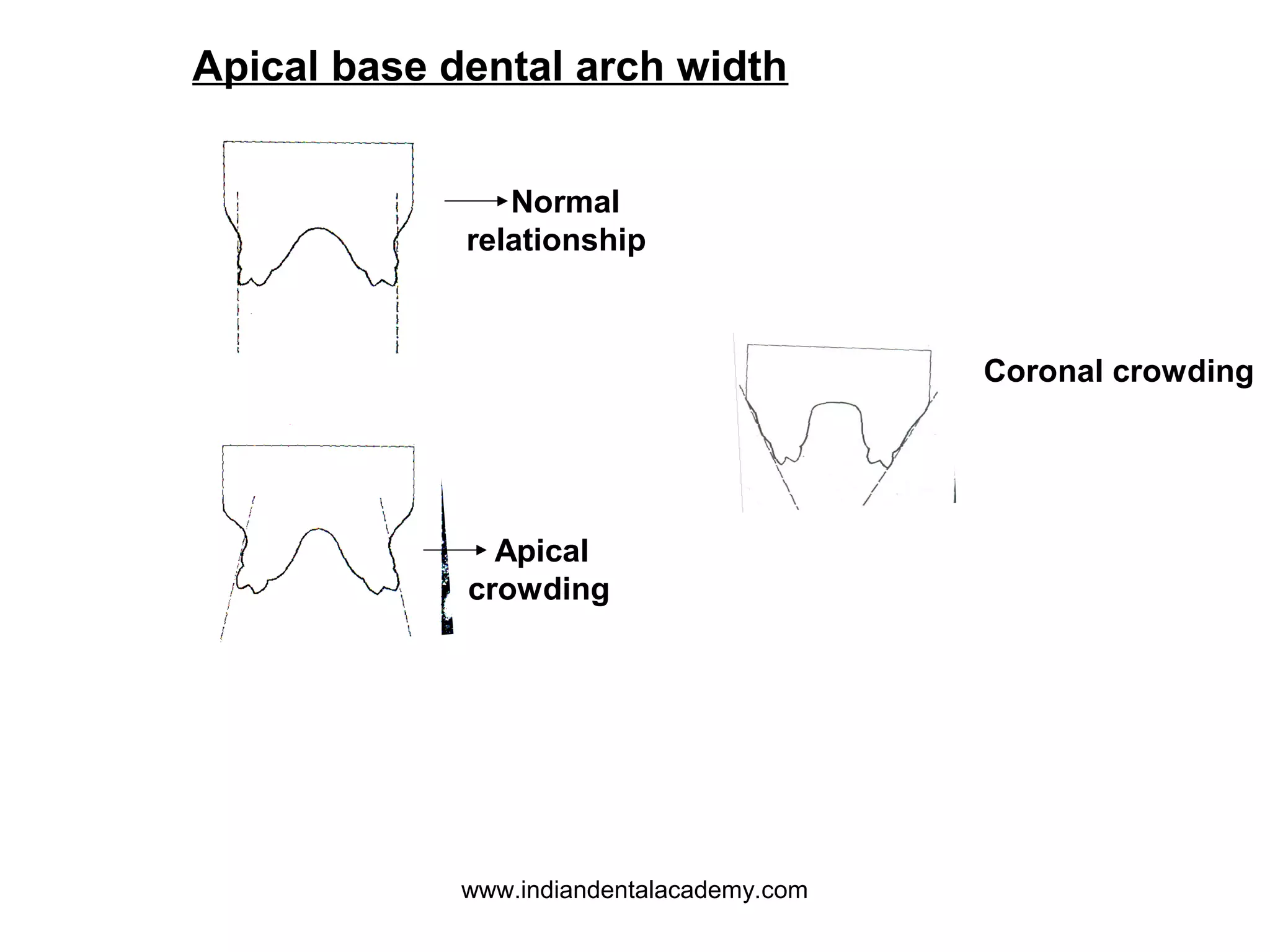 Apical base dental arch width

Normal relationship

Coronal crowding

Apical crowding

www.indiandentalacademy.com